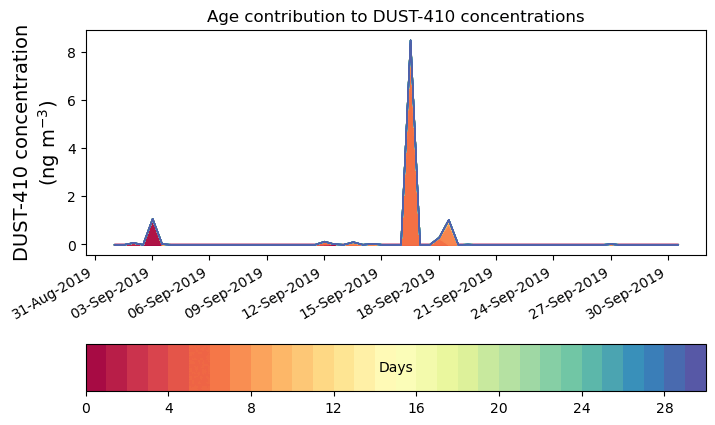 Age contribution to DUST-410 concentrations

DUST-410 concentration (ng m$^{-3}$)

8
6
4
2
0

31-Aug-2019
03-Sep-2019
06-Sep-2019
09-Sep-2019
12-Sep-2019
15-Sep-2019
18-Sep-2019
21-Sep-2019
24-Sep-2019
27-Sep-2019
30-Sep-2019

Days

0
4
8
12
16
20
24
28